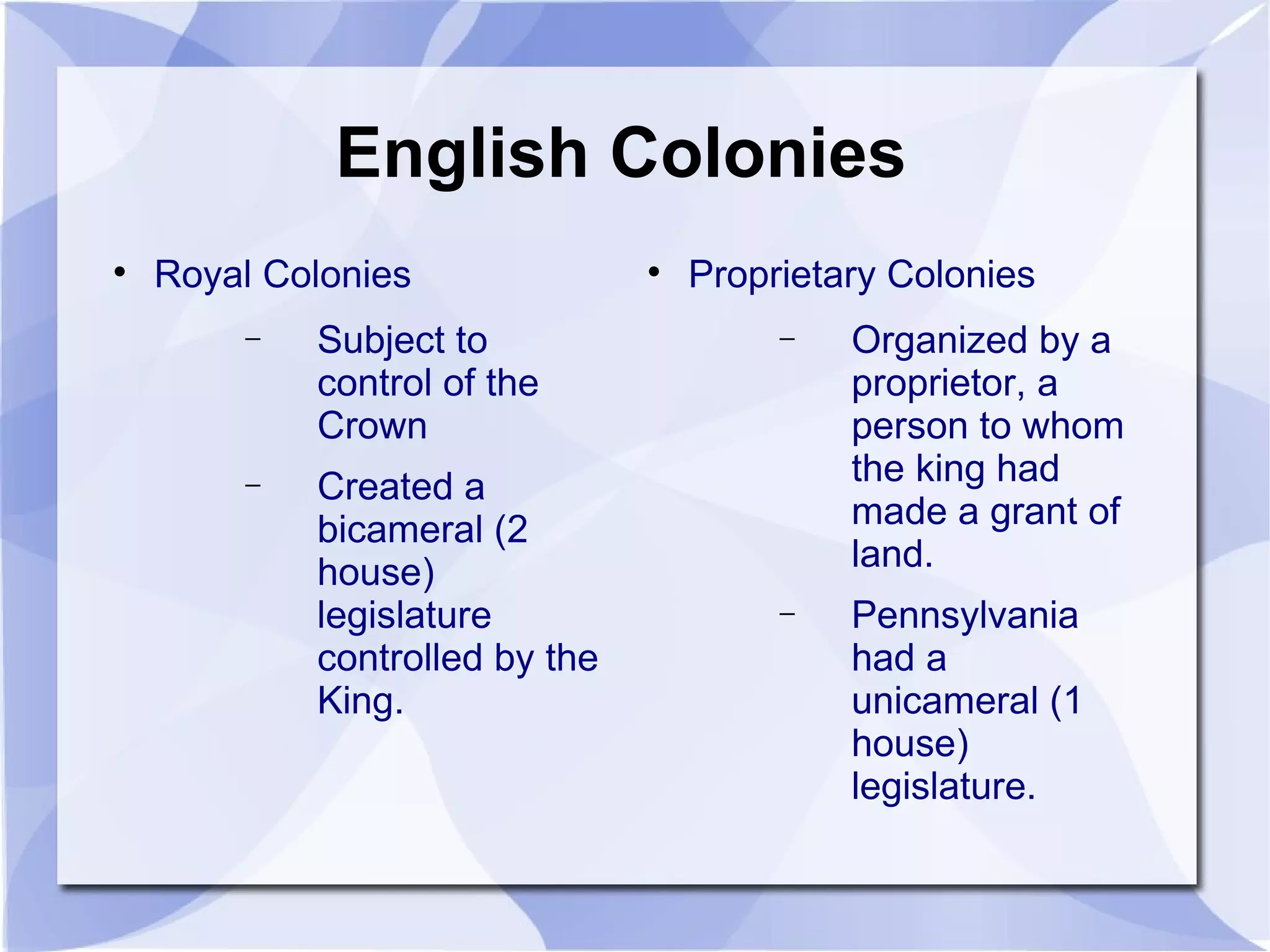 English Colonies

• Royal Colonies

– Subject to control of the Crown

– Created a bicameral (2 house) legislature controlled by the King.

• Proprietary Colonies

– Organized by a proprietor, a person to whom the king had made a grant of land.

– Pennsylvania had a unicameral (1 house) legislature.